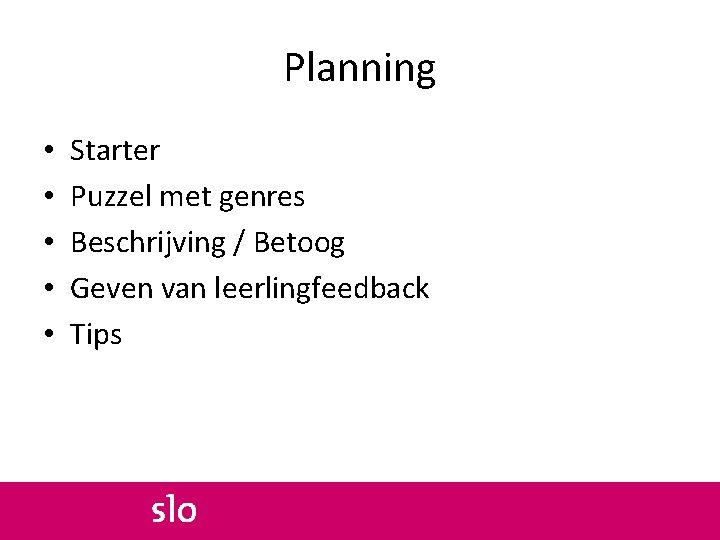 Planning

• Starter
• Puzzel met genres
• Beschrijving / Betoog
• Geven van leerlingfeedback
• Tips

slo